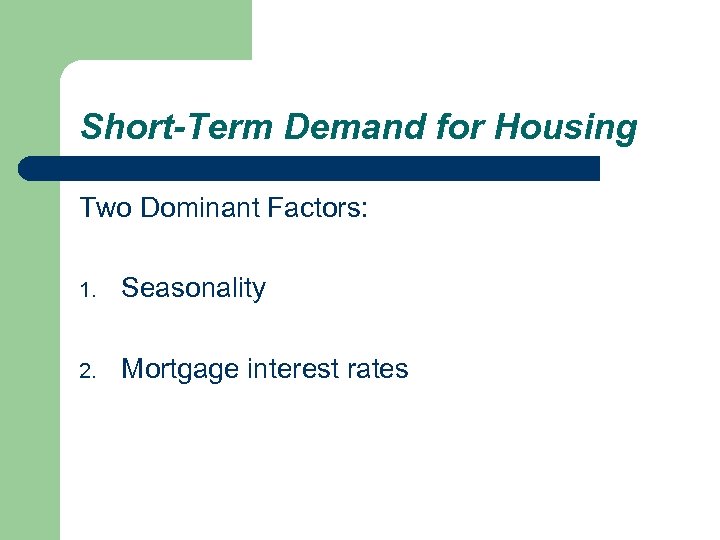 Short-Term Demand for Housing

Two Dominant Factors:

1. Seasonality

2. Mortgage interest rates